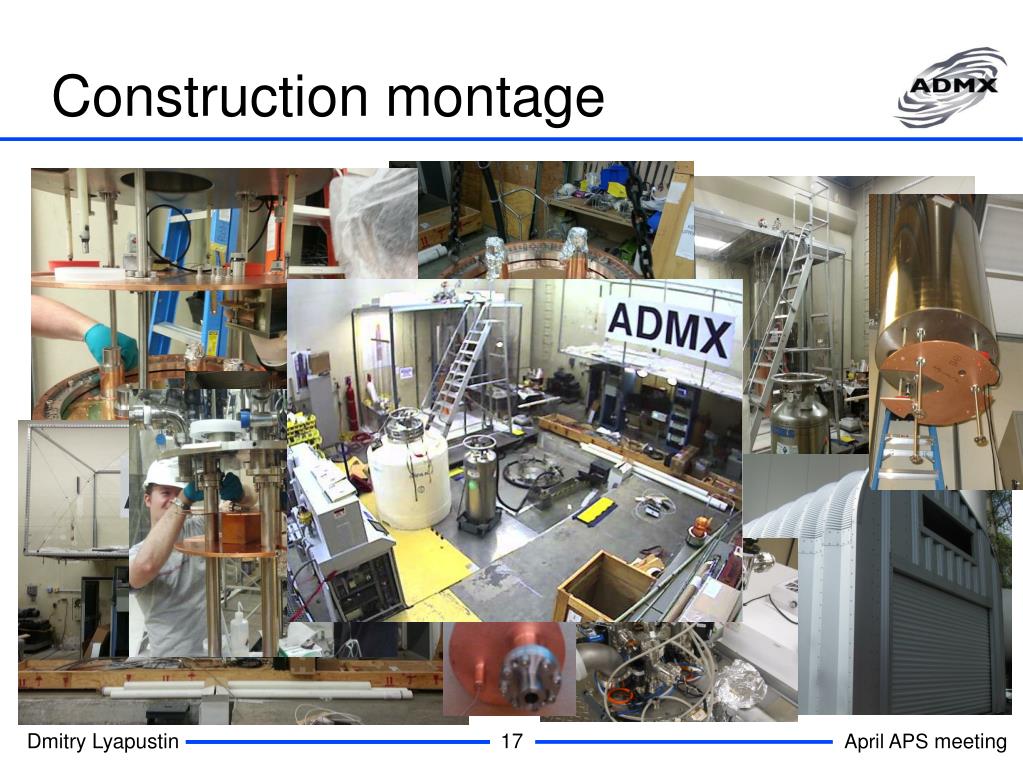 Construction montage

ADMX

ADMX

Dmitry Lyapustin 17 April APS meeting